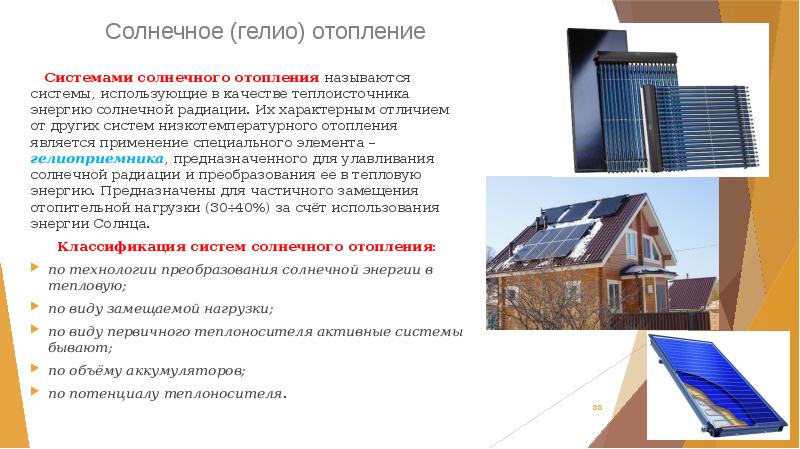 Солнечное (гелио) отопление

Системами солнечного отопления называются системы, использующие в качестве теплоисточника энергию солнечной радиации. Их характерным отличием от других систем низкотемпературного отопления является применение специального элемента – гелиоприемника, предназначенного для улавливания солнечной радиации и преобразования ее в тепловую энергию. Предназначены для частичного замещения отопительной нагрузки (30÷40%) за счёт использования энергии Солнца.

Классификация систем солнечного отопления:

по технологии преобразования солнечной энергии в тепловую;

по виду замещаемой нагрузки;

по виду первичного теплоносителя активные системы бывают;

по объёму аккумуляторов;

по потенциалу теплоносителя.

33